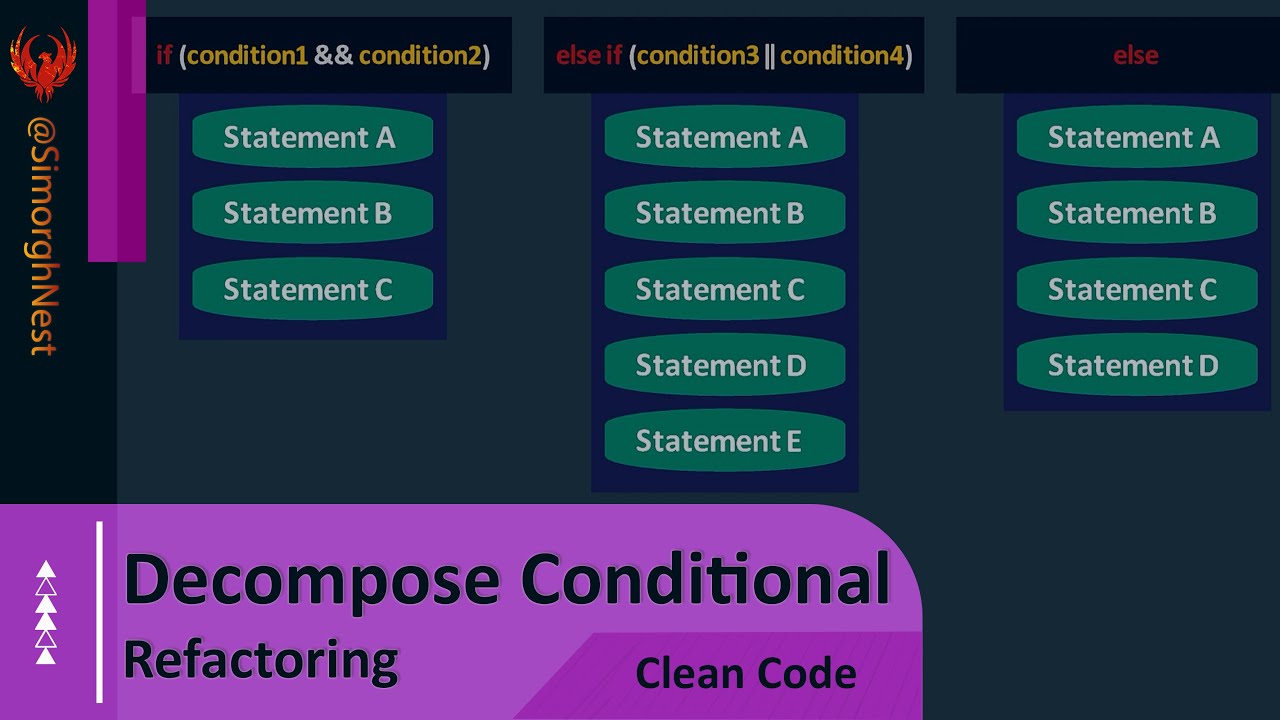 @SimorghNest

if (condition1 && condition2)

Statement A

Statement B

Statement C

else if (condition3 || condition4)

Statement A

Statement B

Statement C

Statement D

Statement E

else

Statement A

Statement B

Statement C

Statement D

Decompose Conditional

Refactoring

Clean Code